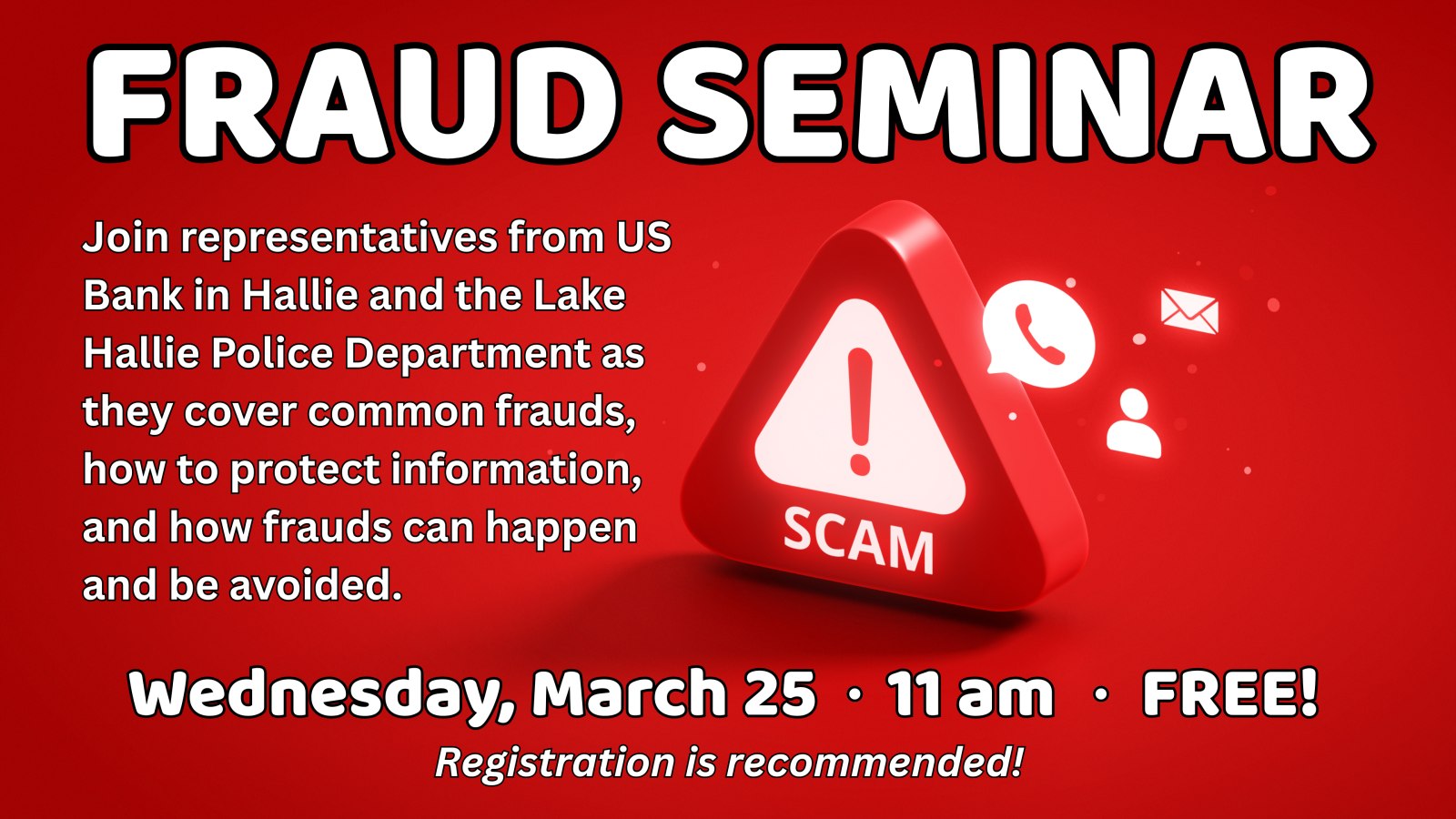 FRAUD SEMINAR

Join representatives from US Bank in Hallie and the Lake Hallie Police Department as they cover common frauds, how to protect information, and how frauds can happen and be avoided.

SCAM

Wednesday, March 25 · 11 am · FREE!

Registration is recommended!